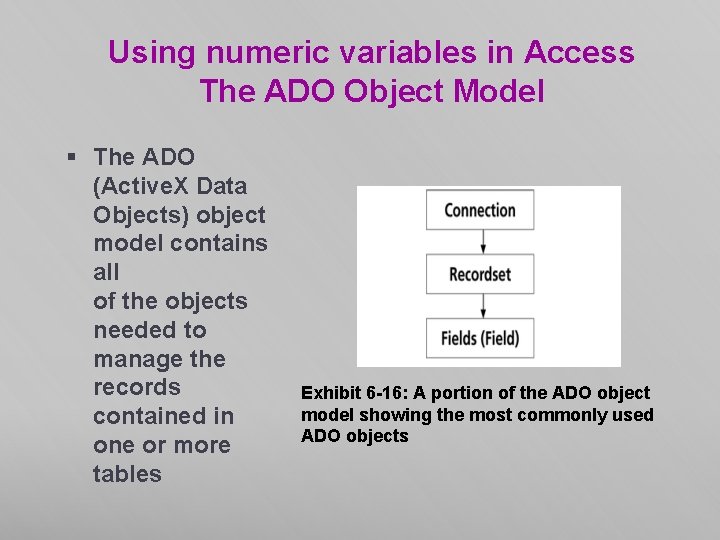 Using numeric variables in Access
The ADO Object Model

▪ The ADO (ActiveX Data Objects) object model contains all
of the objects needed to manage the records contained in one or more tables

Connection
Recordset
Fields (Field)

Exhibit 6-16: A portion of the ADO object model showing the most commonly used ADO objects